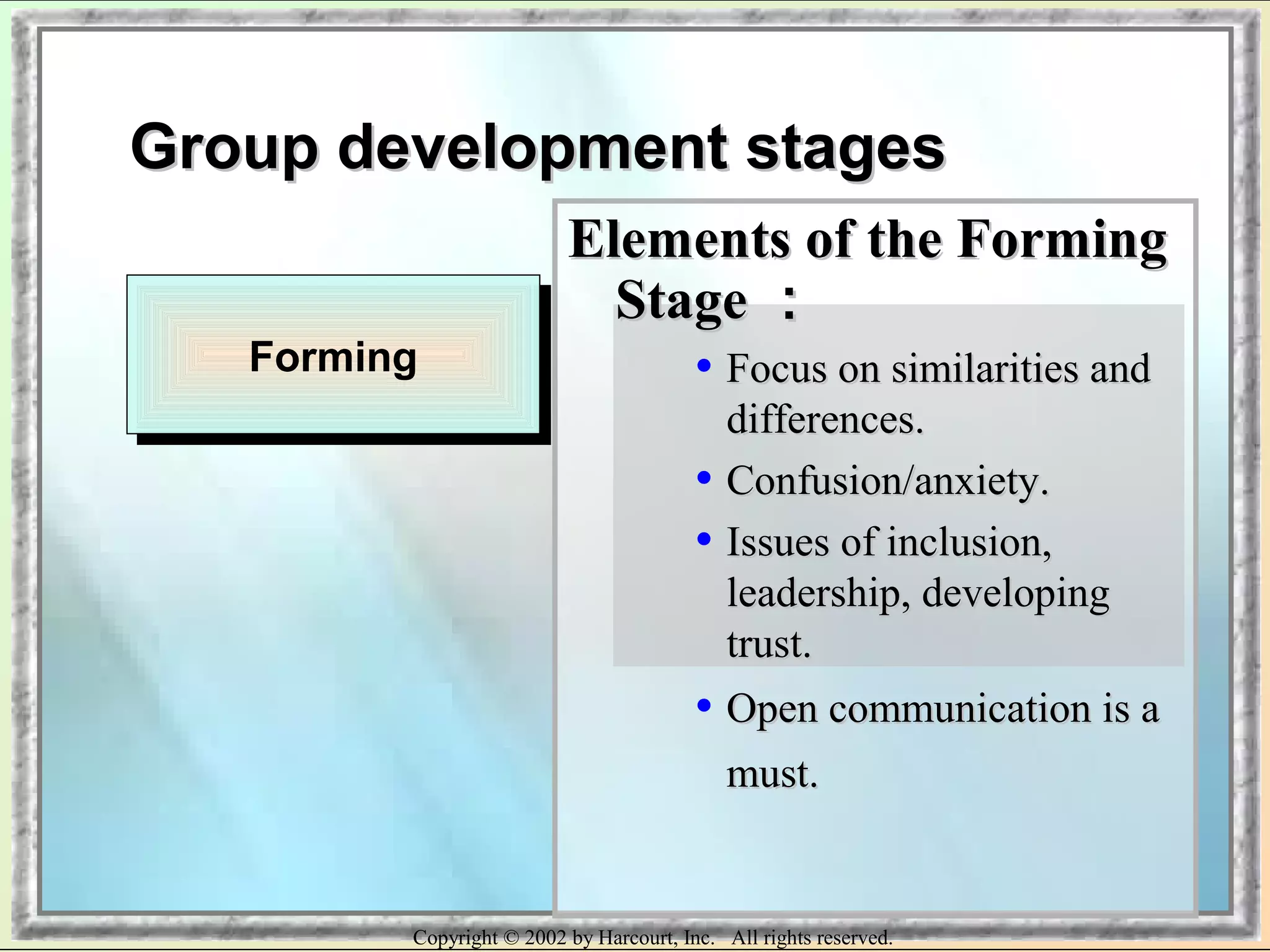 Group development stages

Forming

Elements of the Forming Stage :

• Focus on similarities and differences.
• Confusion/anxiety.
• Issues of inclusion, leadership, developing trust.
• Open communication is a must.

Copyright © 2002 by Harcourt, Inc. All rights reserved.